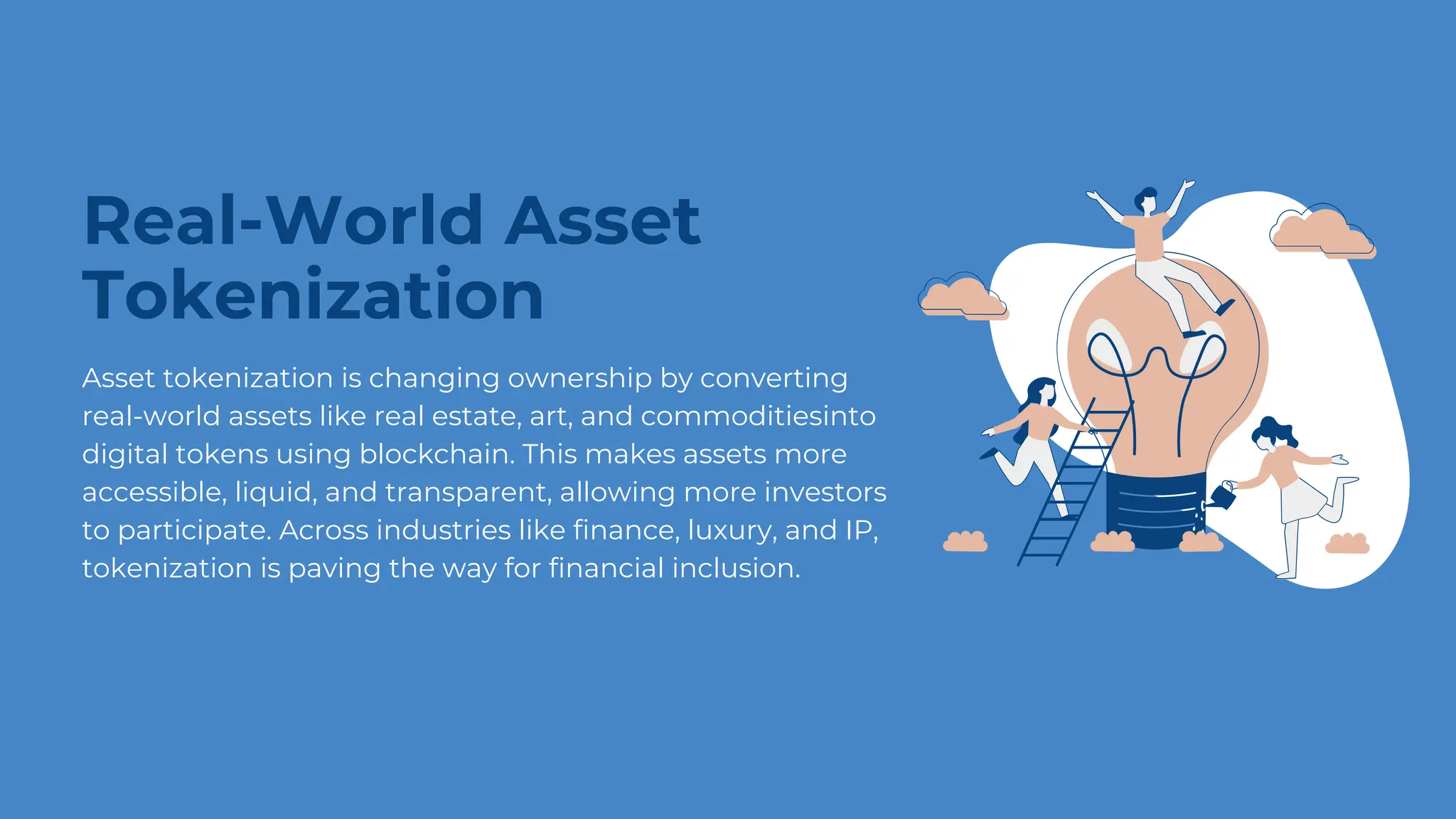 Real-World Asset Tokenization

Asset tokenization is changing ownership by converting real-world assets like real estate, art, and commoditiesinto digital tokens using blockchain. This makes assets more accessible, liquid, and transparent, allowing more investors to participate. Across industries like finance, luxury, and IP, tokenization is paving the way for financial inclusion.